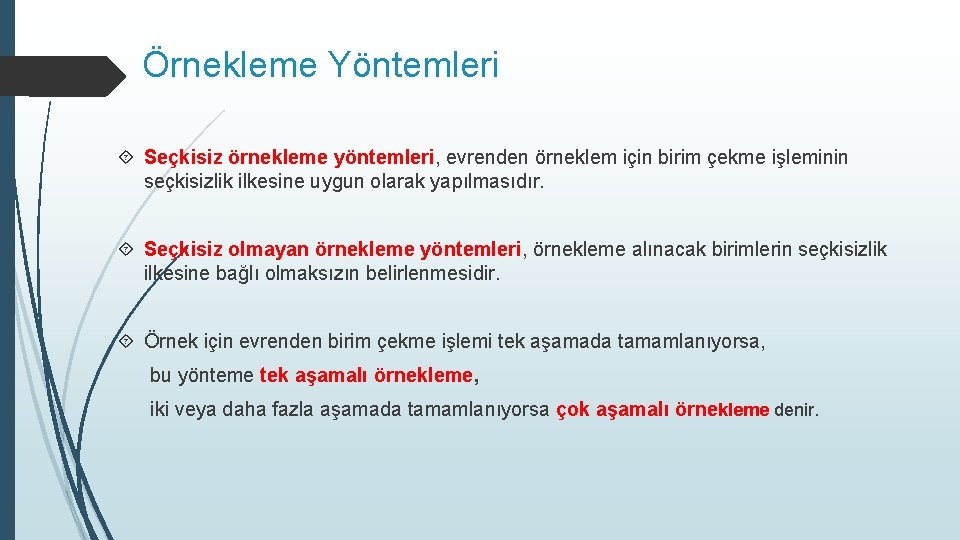 Örnekleme Yöntemleri

Seçkisiz örnekleme yöntemleri, evrenden örneklem için birim çekme işleminin seçkisizlik ilkesine uygun olarak yapılmasıdır.

Seçkisiz olmayan örnekleme yöntemleri, örnekleme alınacak birimlerin seçkisizlik ilkesine bağlı olmaksızın belirlenmesidir.

Örnek için evrenden birim çekme işlemi tek aşamada tamamlanıyorsa,

bu yönteme tek aşamalı örnekleme,

iki veya daha fazla aşamada tamamlanıyorsa çok aşamalı örnekleme denir.